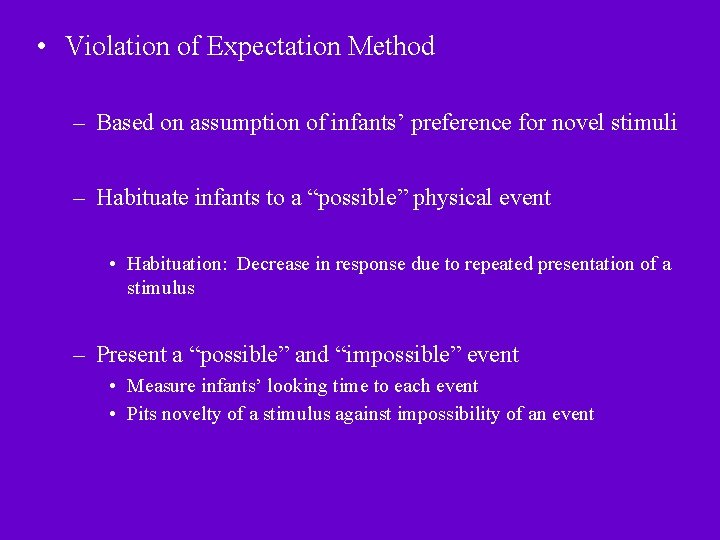 • Violation of Expectation Method

– Based on assumption of infants’ preference for novel stimuli

– Habituate infants to a “possible” physical event

• Habituation: Decrease in response due to repeated presentation of a stimulus

– Present a “possible” and “impossible” event

• Measure infants’ looking time to each event
• Pits novelty of a stimulus against impossibility of an event